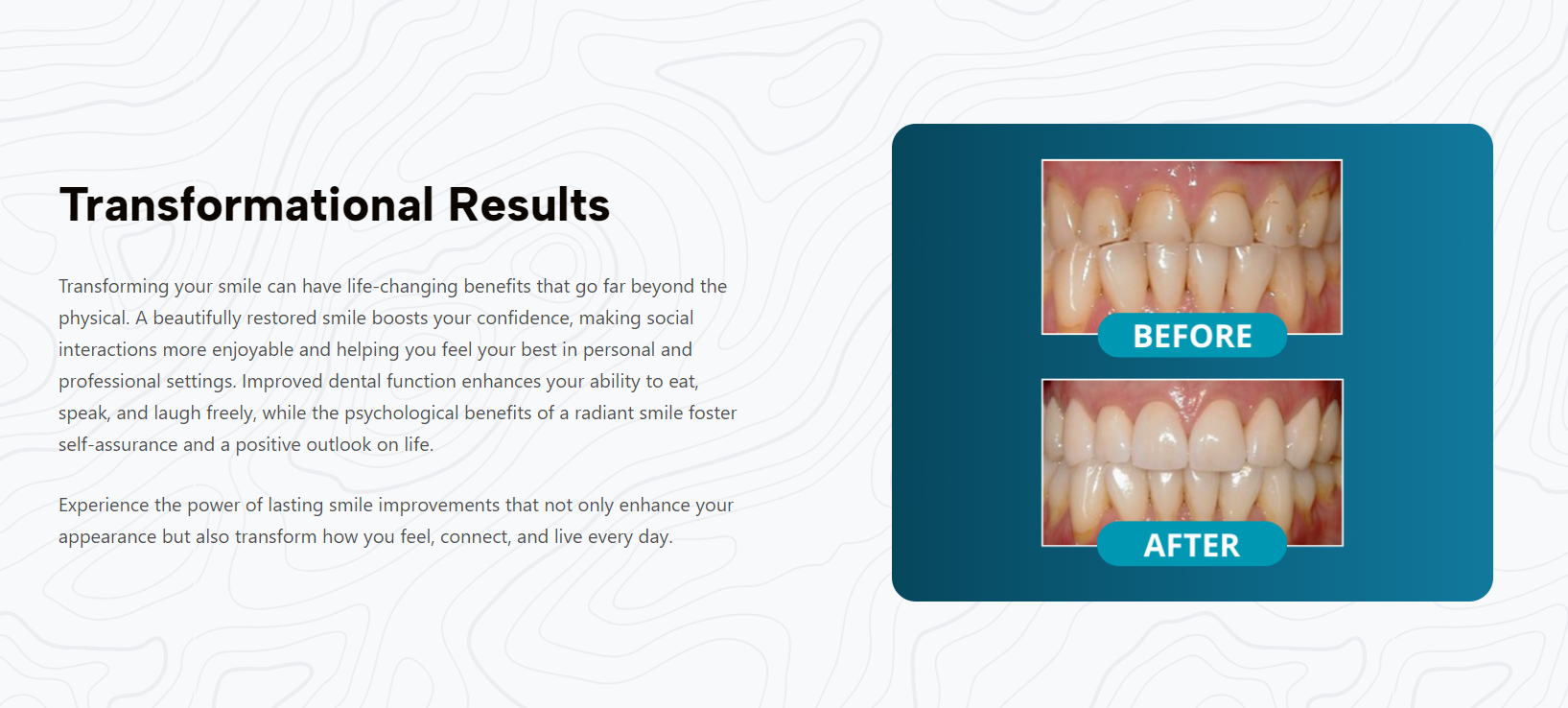 Transformational Results

Transforming your smile can have life-changing benefits that go far beyond the physical. A beautifully restored smile boosts your confidence, making social interactions more enjoyable and helping you feel your best in personal and professional settings. Improved dental function enhances your ability to eat, speak, and laugh freely, while the psychological benefits of a radiant smile foster self-assurance and a positive outlook on life.

Experience the power of lasting smile improvements that not only enhance your appearance but also transform how you feel, connect, and live every day.

BEFORE

AFTER